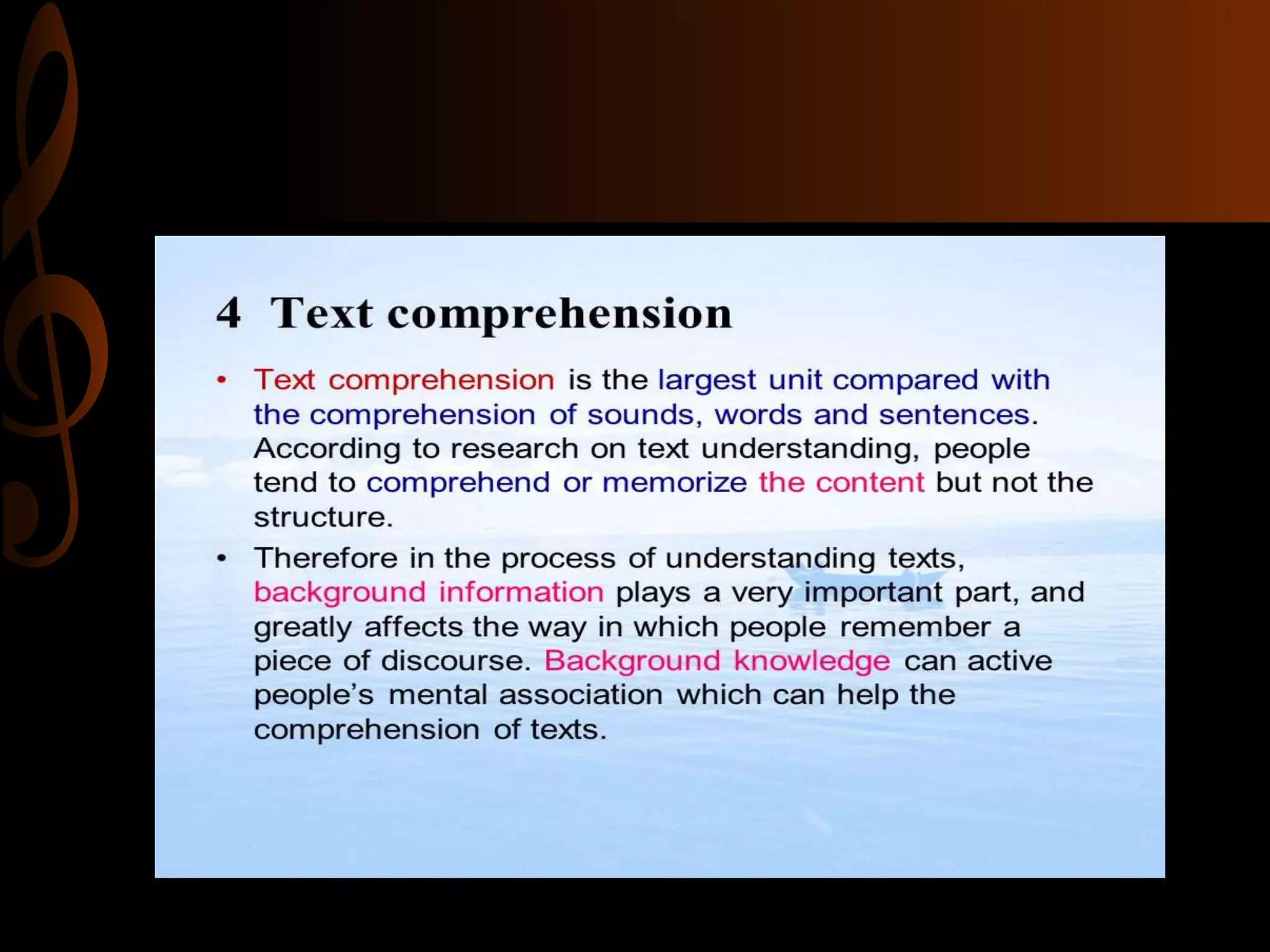 4 Text comprehension

• Text comprehension is the largest unit compared with the comprehension of sounds, words and sentences. According to research on text understanding, people tend to comprehend or memorize the content but not the structure.

• Therefore in the process of understanding texts, background information plays a very important part, and greatly affects the way in which people remember a piece of discourse. Background knowledge can active people's mental association which can help the comprehension of texts.